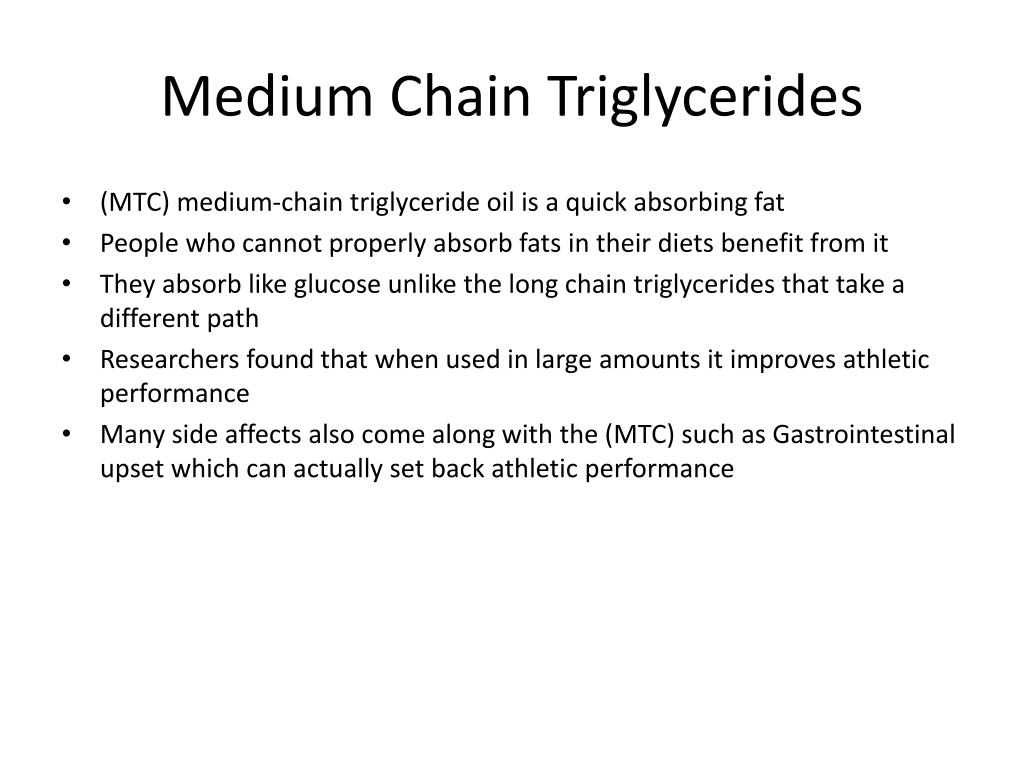 Medium Chain Triglycerides

• (MTC) medium-chain triglyceride oil is a quick absorbing fat
• People who cannot properly absorb fats in their diets benefit from it
• They absorb like glucose unlike the long chain triglycerides that take a different path
• Researchers found that when used in large amounts it improves athletic performance
• Many side affects also come along with the (MTC) such as Gastrointestinal upset which can actually set back athletic performance